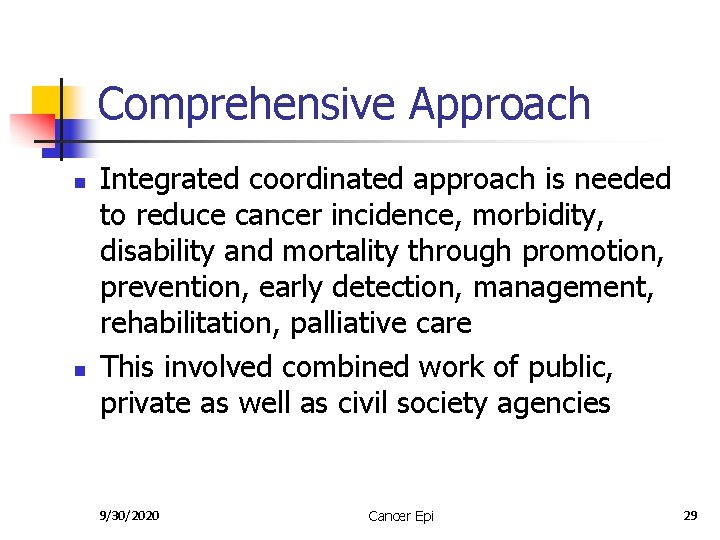 Comprehensive Approach

- Integrated coordinated approach is needed to reduce cancer incidence, morbidity, disability and mortality through promotion, prevention, early detection, management, rehabilitation, palliative care
- This involved combined work of public, private as well as civil society agencies

9/30/2020 Cancer Epi 29